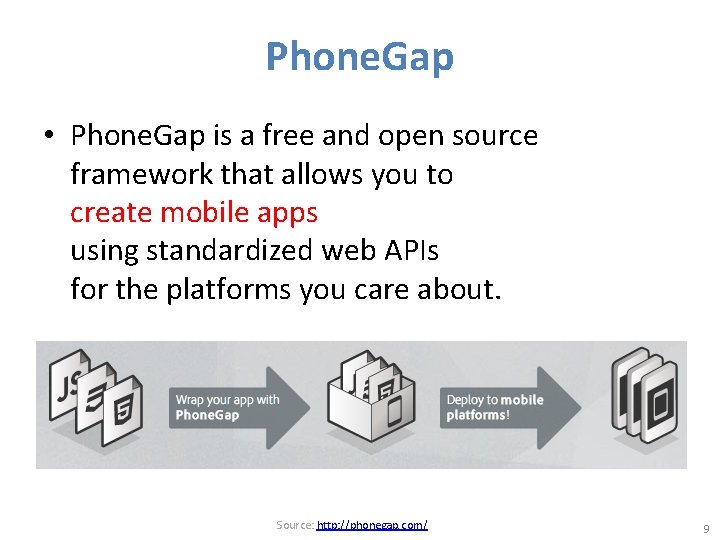 PhoneGap

• PhoneGap is a free and open source framework that allows you to create mobile apps using standardized web APIs for the platforms you care about.

JS

Wrap your app with PhoneGap

Deploy to mobile platforms!

Source: http://phonegap.com/

9